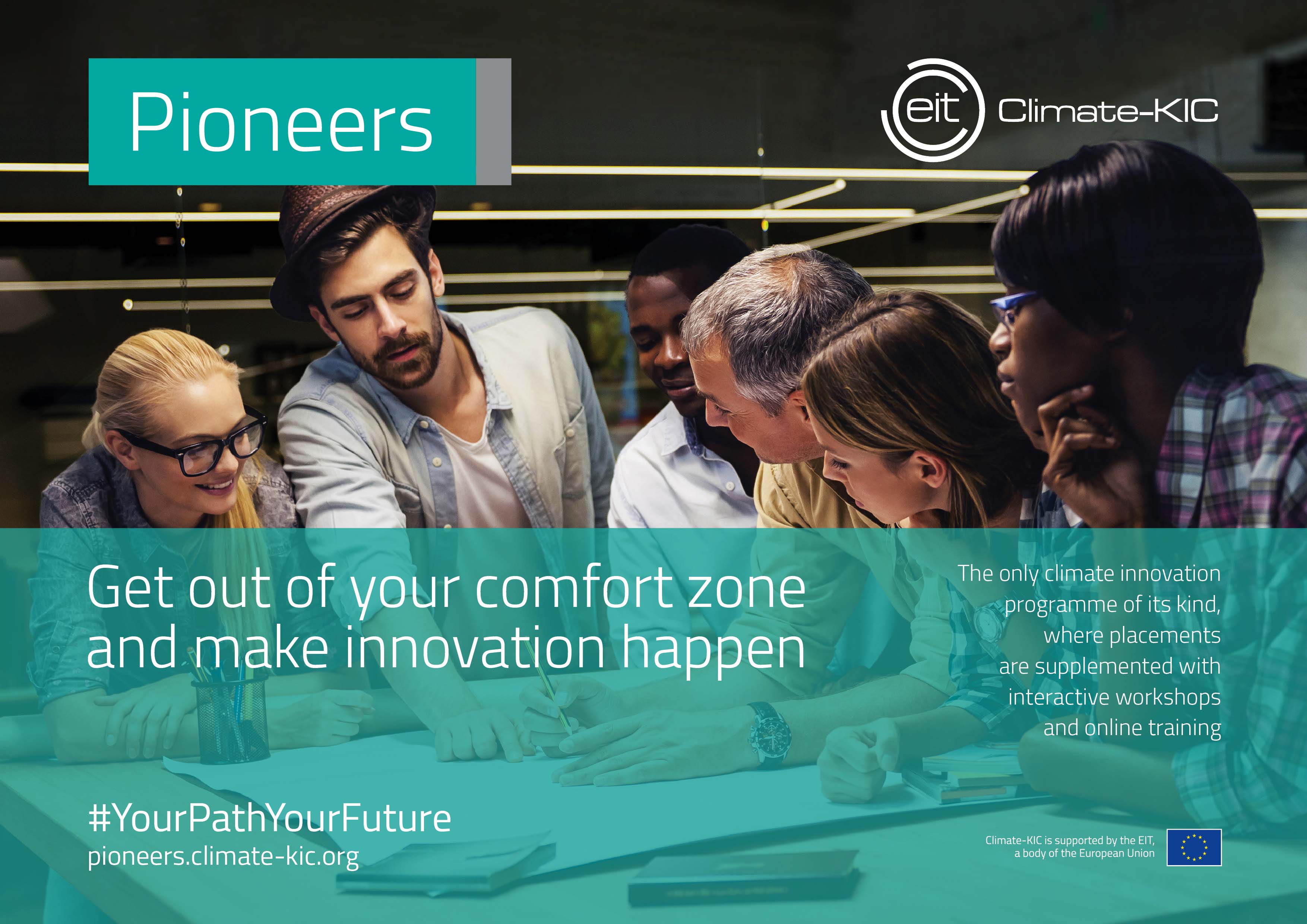 Pioneers

eit Climate-KIC

Get out of your comfort zone and make innovation happen

The only climate innovation programme of its kind, where placements are supplemented with interactive workshops and online training

#YourPathYourFuture
pioneers.climate-kic.org

Climate-KIC is supported by the EIT, a body of the European Union